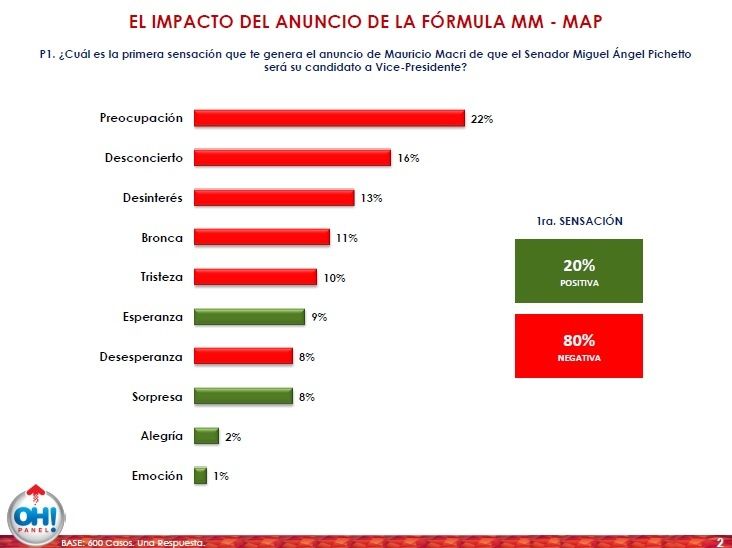 EL IMPACTO DEL ANUNCIO DE LA FÓRMULA MM - MAP

P1. ¿Cuál es la primera sensación que te genera el anuncio de Mauricio Macri de que el Senador Miguel Ángel Pichetto será su candidato a Vice-Presidente?

Preocupación 22%
Desconcierto 16%
Desinterés 13%
Bronca 11%
Tristeza 10%
Esperanza 9%
Desesperanza 8%
Sorpresa 8%
Alegría 2%
Emoción 1%

1ra. SENSACIÓN

20%
POSITIVA

80%
NEGATIVA

OH! PANEL

BASE: 600 Casos. Una Respuesta.

2